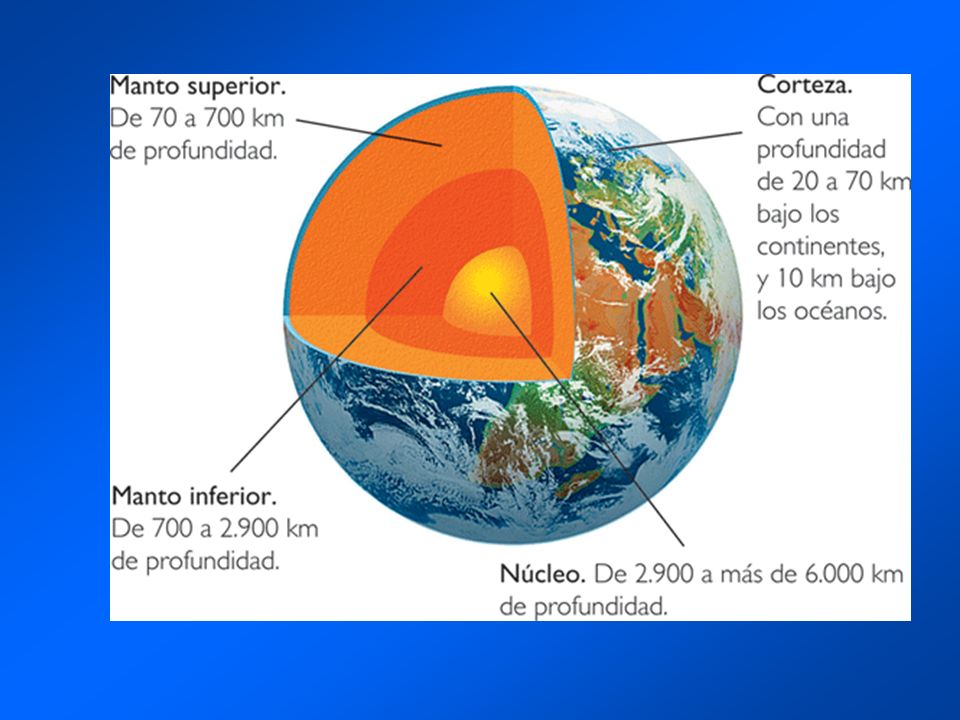 Manto superior.
De 70 a 700 km de profundidad.

Corteza.
Con una profundidad de 20 a 70 km bajo los continentes, y 10 km bajo los océanos.

Manto inferior.
De 700 a 2.900 km de profundidad.

Núcleo. De 2.900 a más de 6.000 km de profundidad.